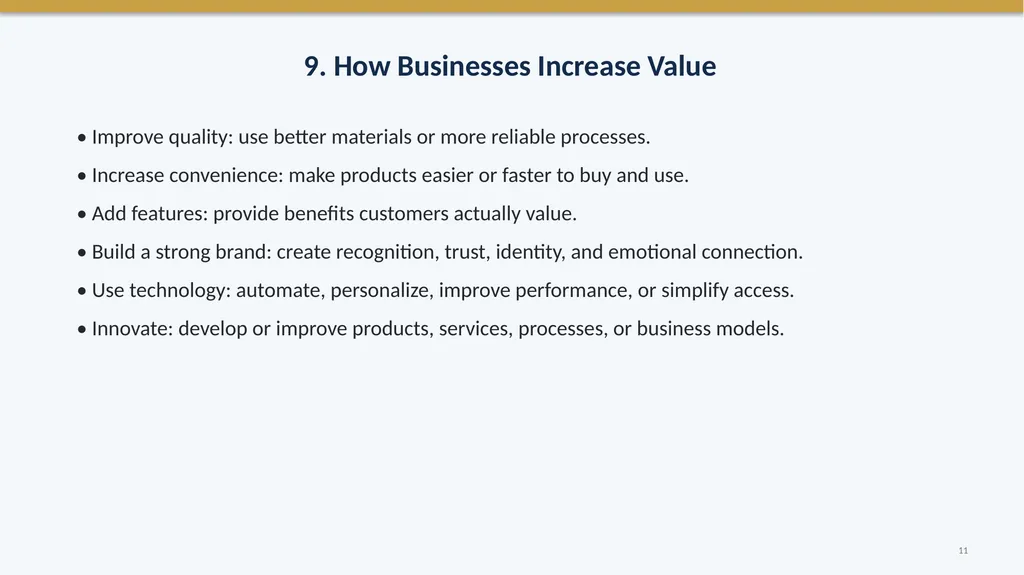 9. How Businesses Increase Value

• Improve quality: use better materials or more reliable processes.

• Increase convenience: make products easier or faster to buy and use.

• Add features: provide benefits customers actually value.

• Build a strong brand: create recognition, trust, identity, and emotional connection.

• Use technology: automate, personalize, improve performance, or simplify access.

• Innovate: develop or improve products, services, processes, or business models.

11